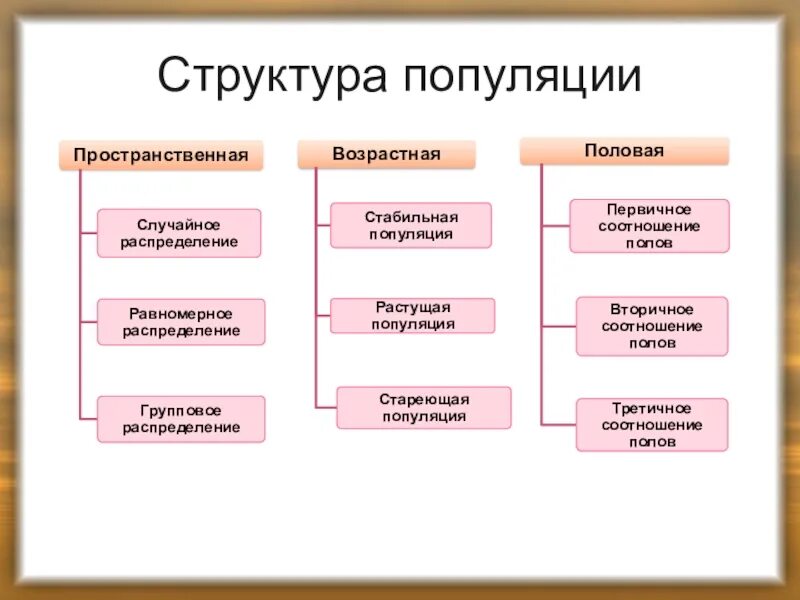 Структура популяции

Пространственная

Случайное распределение

Равномерное распределение

Групповое распределение

Возрастная

Стабильная популяция

Растущая популяция

Стареющая популяция

Половая

Первичное соотношение полов

Вторичное соотношение полов

Третичное соотношение полов